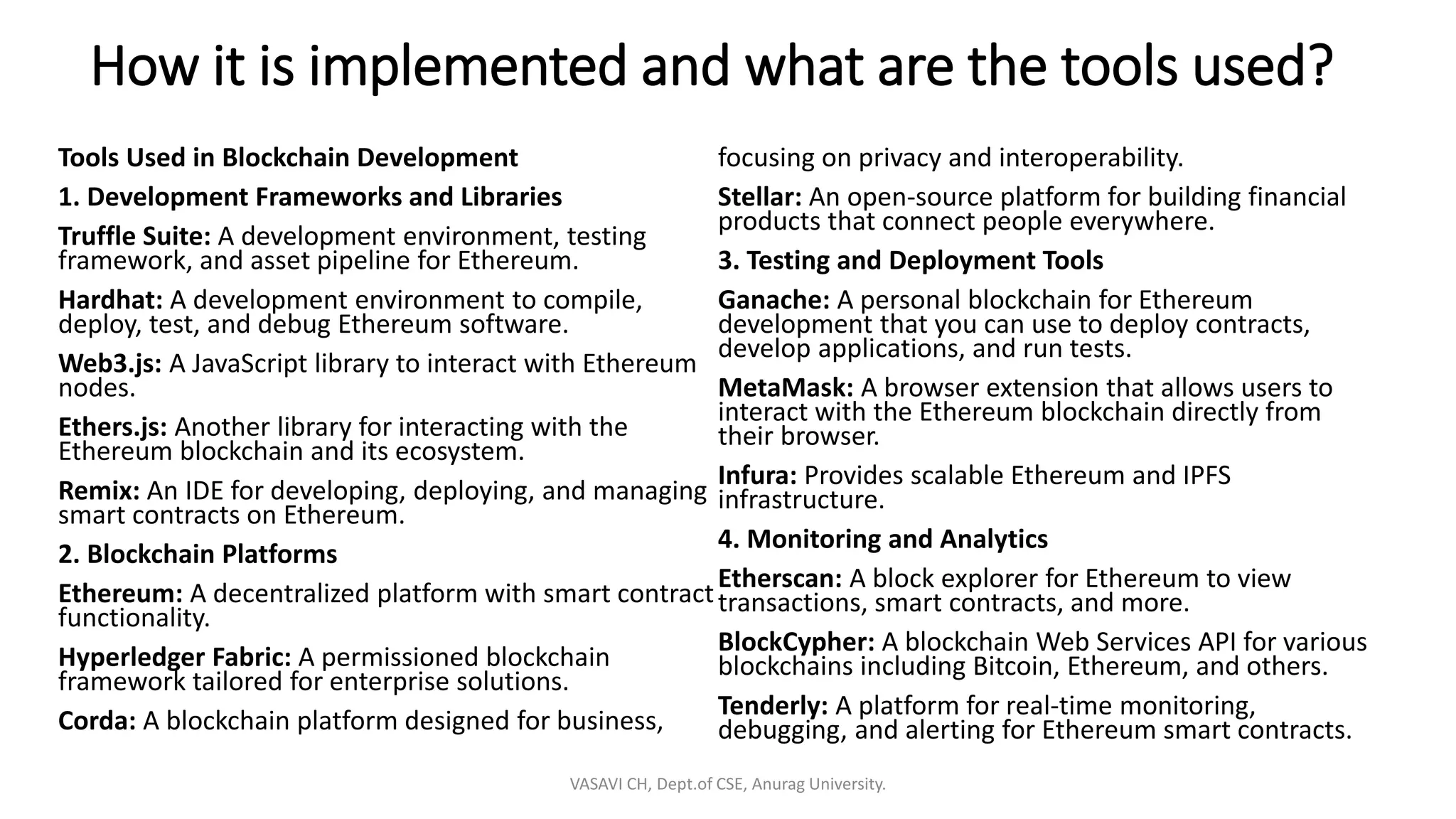 How it is implemented and what are the tools used?

Tools Used in Blockchain Development

1. Development Frameworks and Libraries

Truffle Suite: A development environment, testing framework, and asset pipeline for Ethereum.

Hardhat: A development environment to compile, deploy, test, and debug Ethereum software.

Web3.js: A JavaScript library to interact with Ethereum nodes.

Ethers.js: Another library for interacting with the Ethereum blockchain and its ecosystem.

Remix: An IDE for developing, deploying, and managing smart contracts on Ethereum.

2. Blockchain Platforms

Ethereum: A decentralized platform with smart contract functionality.

Hyperledger Fabric: A permissioned blockchain framework tailored for enterprise solutions.

Corda: A blockchain platform designed for business, focusing on privacy and interoperability.

Stellar: An open-source platform for building financial products that connect people everywhere.

3. Testing and Deployment Tools

Ganache: A personal blockchain for Ethereum development that you can use to deploy contracts, develop applications, and run tests.

MetaMask: A browser extension that allows users to interact with the Ethereum blockchain directly from their browser.

Infura: Provides scalable Ethereum and IPFS infrastructure.

4. Monitoring and Analytics

Etherscan: A block explorer for Ethereum to view transactions, smart contracts, and more.

BlockCypher: A blockchain Web Services API for various blockchains including Bitcoin, Ethereum, and others.

Tenderly: A platform for real-time monitoring, debugging, and alerting for Ethereum smart contracts.

VASAVI CH, Dept.of CSE, Anurag University.